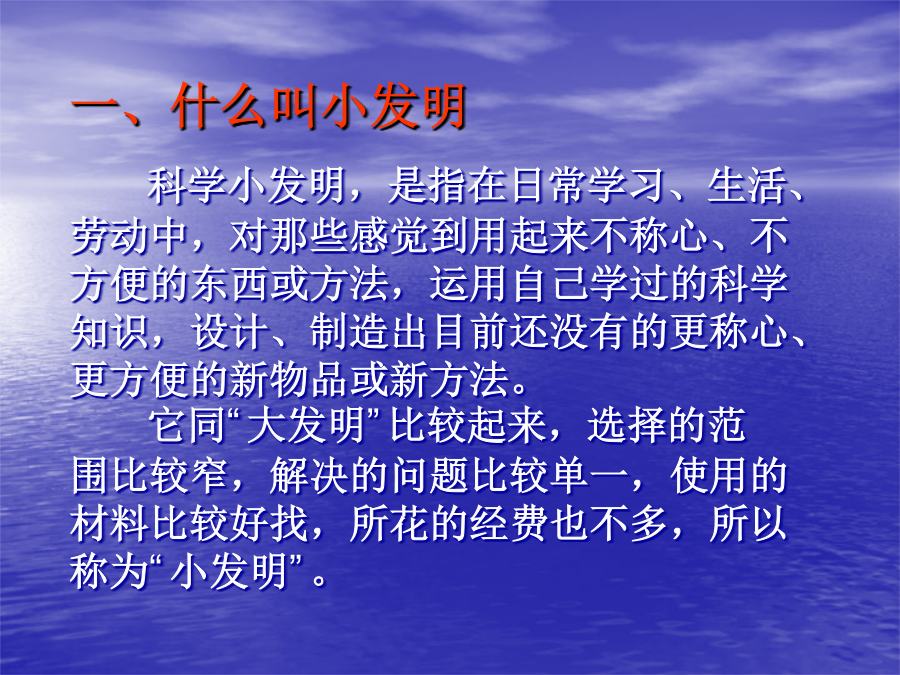 一、什么叫小发明

科学小发明，是指在日常学习、生活、劳动中，对那些感觉到用起来不称心、不方便的东西或方法，运用自己学过的科学知识，设计、制造出目前还没有的更称心、更方便的新物品或新方法。

它同“大发明”比较起来，选择的范围比较窄，解决的问题比较单一，使用的材料比较好找，所花的经费也不多，所以称为“小发明”。